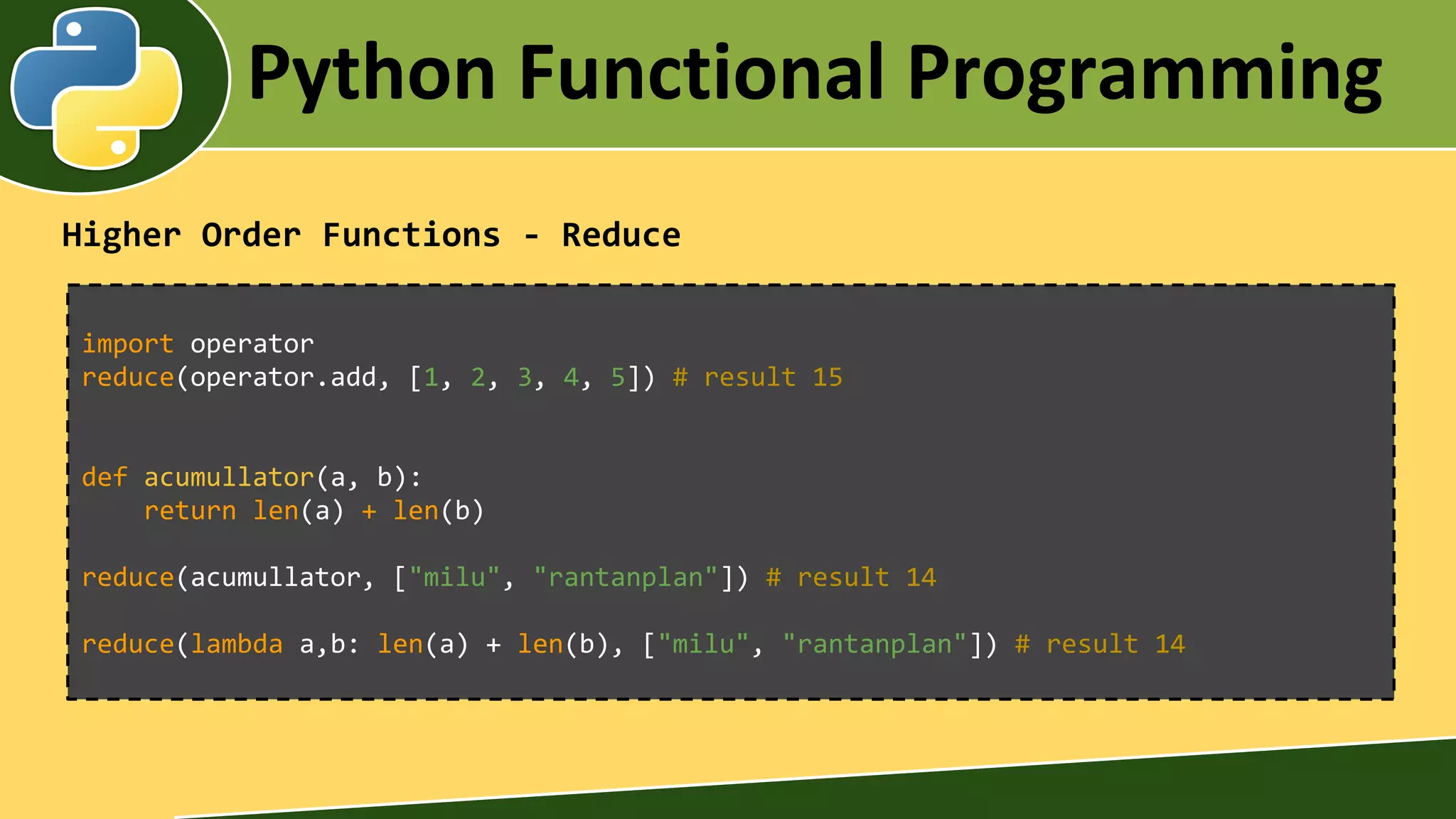 Python Functional Programming

Higher Order Functions - Reduce

import operator
reduce(operator.add, [1, 2, 3, 4, 5]) # result 15

def acumullator(a, b):
    return len(a) + len(b)

reduce(acumullator, ["milu", "rantanplan"]) # result 14

reduce(lambda a,b: len(a) + len(b), ["milu", "rantanplan"]) # result 14